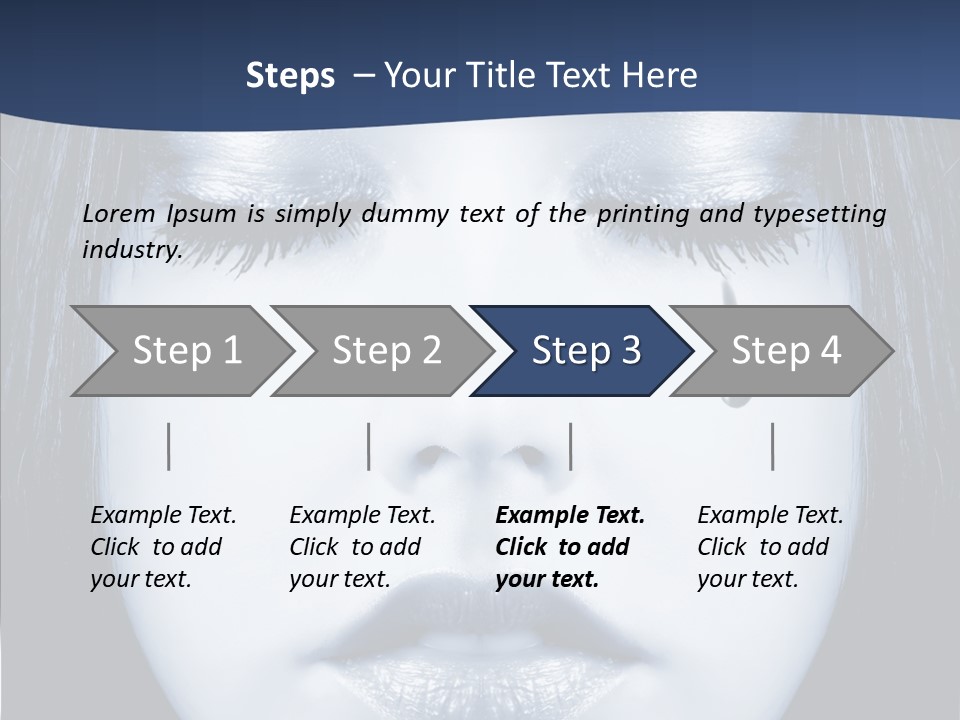 Steps – Your Title Text Here

Lorem Ipsum is simply dummy text of the printing and typesetting industry.

Step 1

Step 2

Step 3

Step 4

Example Text. Click to add your text.

Example Text. Click to add your text.

Example Text. Click to add your text.

Example Text. Click to add your text.